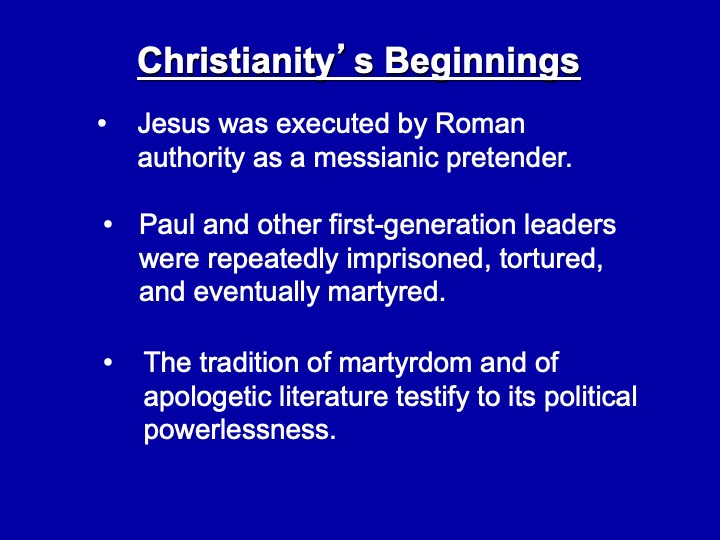 Christianity’s Beginnings

• Jesus was executed by Roman authority as a messianic pretender.

• Paul and other first-generation leaders were repeatedly imprisoned, tortured, and eventually martyred.

• The tradition of martyrdom and of apologetic literature testify to its political powerlessness.